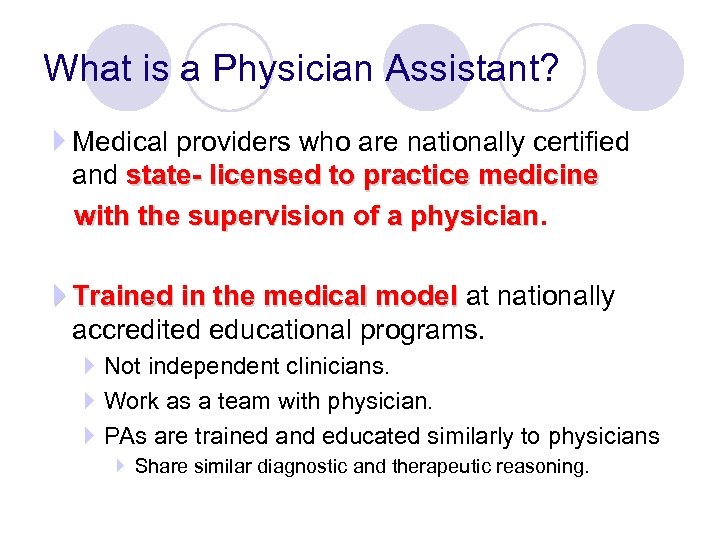 What is a Physician Assistant?

Medical providers who are nationally certified and state- licensed to practice medicine with the supervision of a physician.

Trained in the medical model at nationally accredited educational programs.

Not independent clinicians.

Work as a team with physician.

PAs are trained and educated similarly to physicians

Share similar diagnostic and therapeutic reasoning.